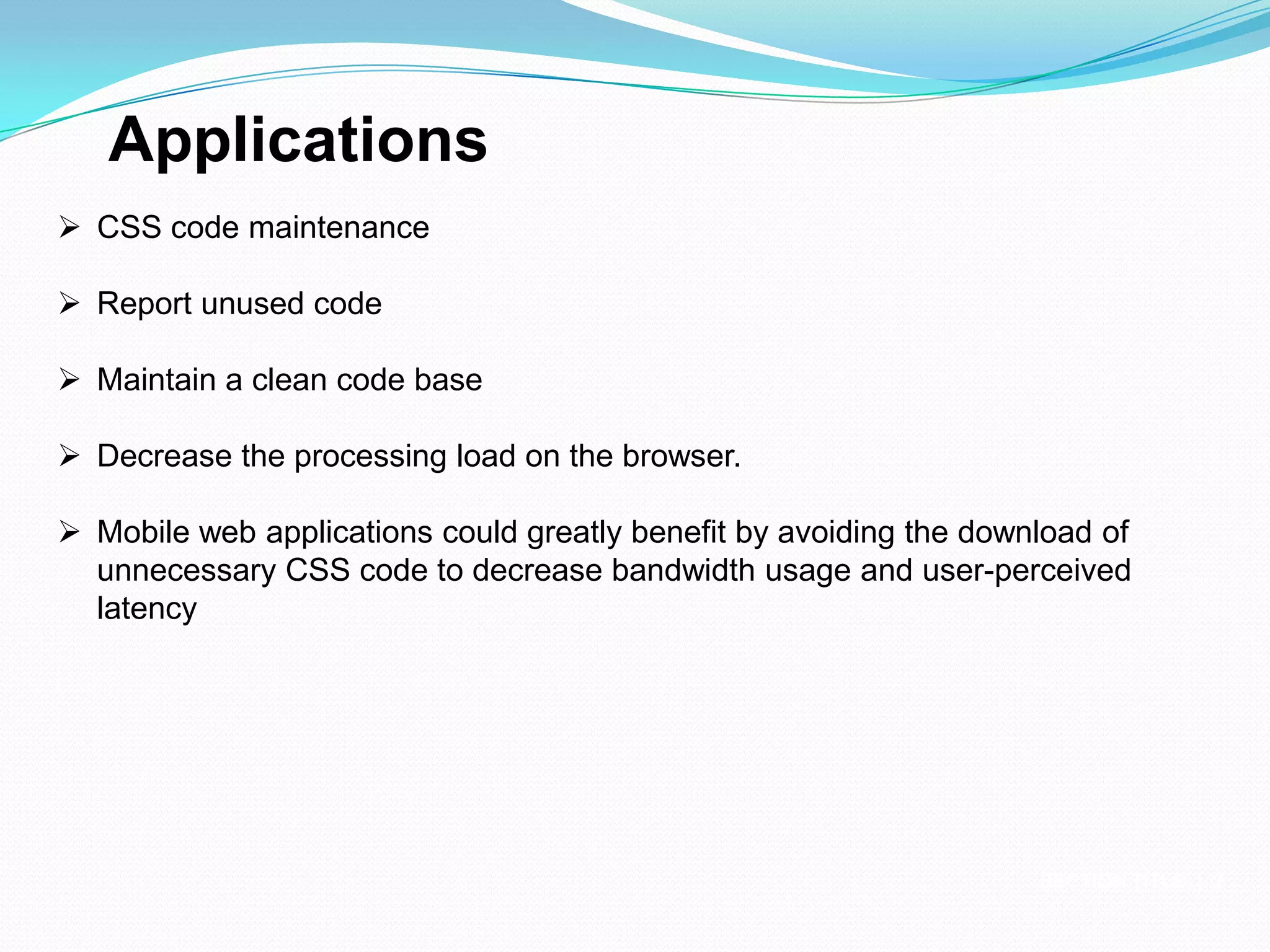 Applications

➢ CSS code maintenance

➢ Report unused code

➢ Maintain a clean code base

➢ Decrease the processing load on the browser.

➢ Mobile web applications could greatly benefit by avoiding the download of unnecessary CSS code to decrease bandwidth usage and user-perceived latency